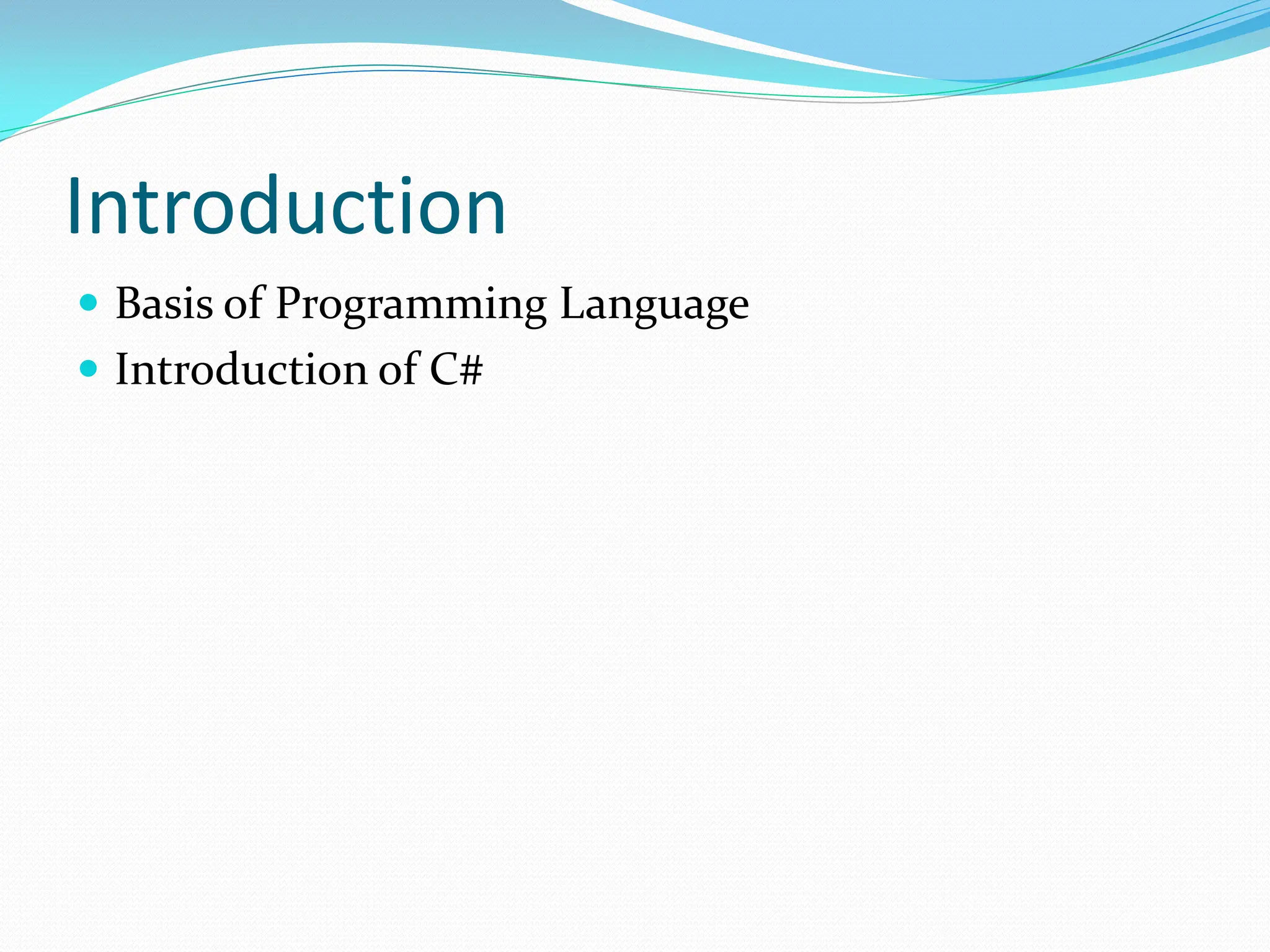 Introduction

- Basis of Programming Language
- Introduction of C#